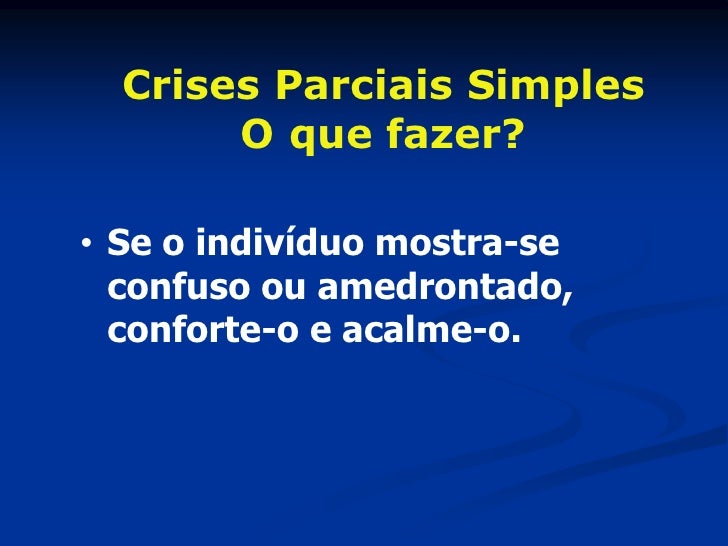 Crises Parciais Simples
O que fazer?

• Se o indivíduo mostra-se confuso ou amedrontado, conforte-o e acalme-o.